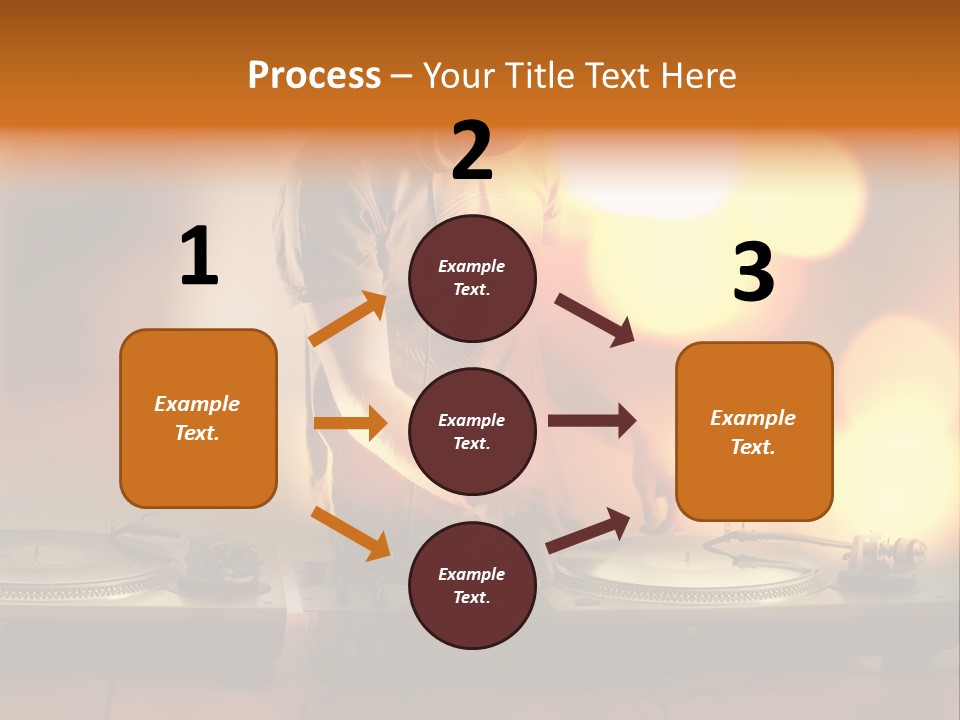 Process – Your Title Text Here

1

Example Text.

2

Example Text.

Example Text.

Example Text.

3

Example Text.